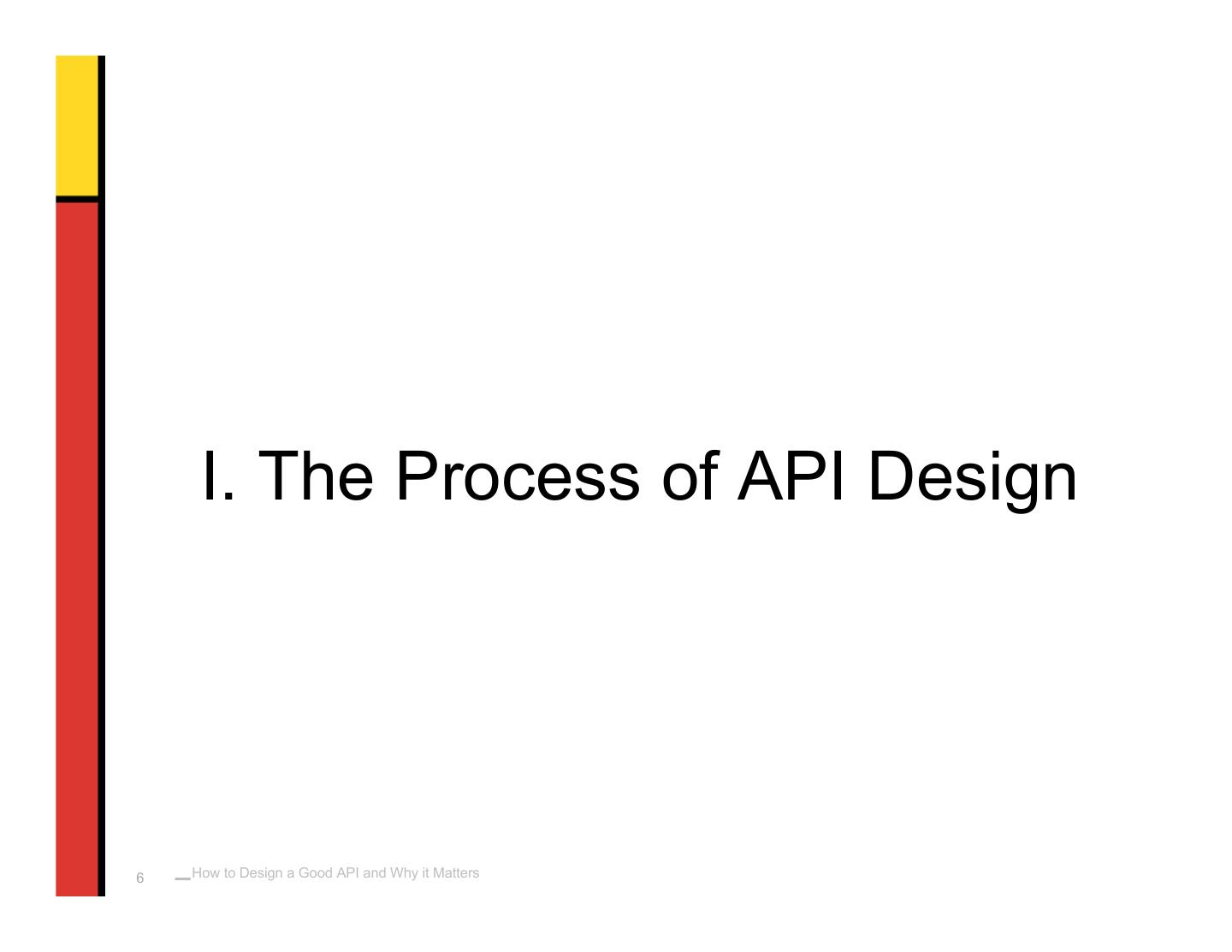 I. The Process of API Design

6 How to Design a Good API and Why it Matters